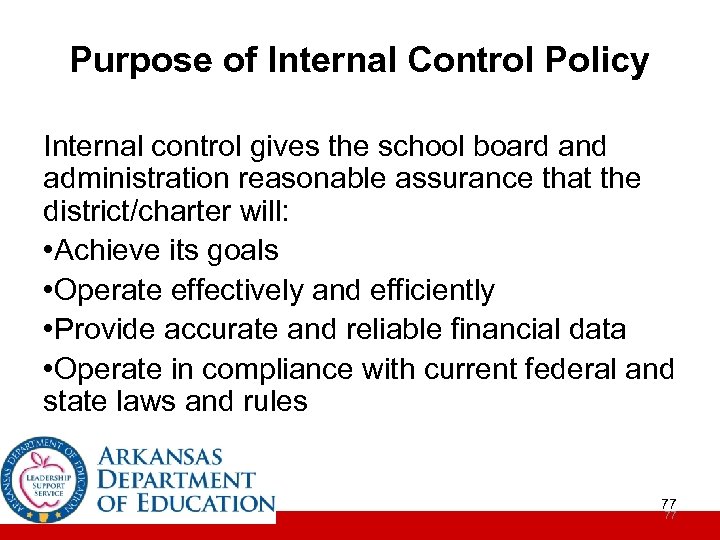 Purpose of Internal Control Policy

Internal control gives the school board and administration reasonable assurance that the district/charter will:

•Achieve its goals

•Operate effectively and efficiently

•Provide accurate and reliable financial data

•Operate in compliance with current federal and state laws and rules

ARKANSAS DEPARTMENT OF EDUCATION

LEADERSHIP SUPPORT SERVICE

ARKANSAS DEPARTMENT OF EDUCATION

77

77